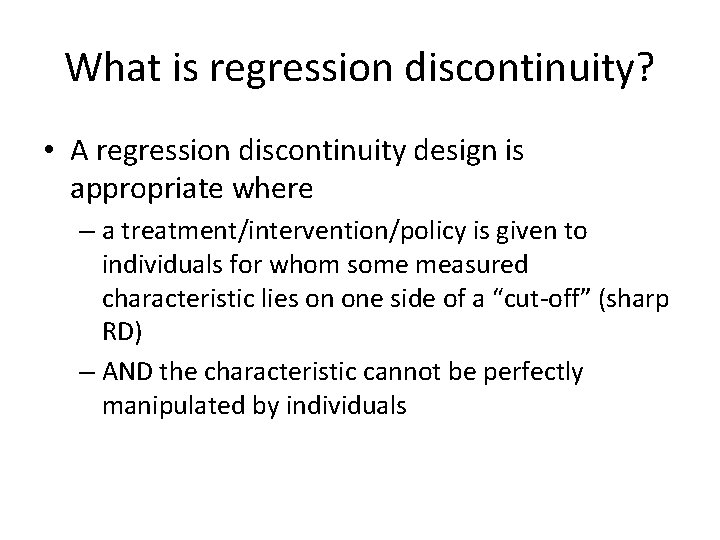 What is regression discontinuity?

• A regression discontinuity design is appropriate where

– a treatment/intervention/policy is given to individuals for whom some measured characteristic lies on one side of a “cut-off” (sharp RD)

– AND the characteristic cannot be perfectly manipulated by individuals